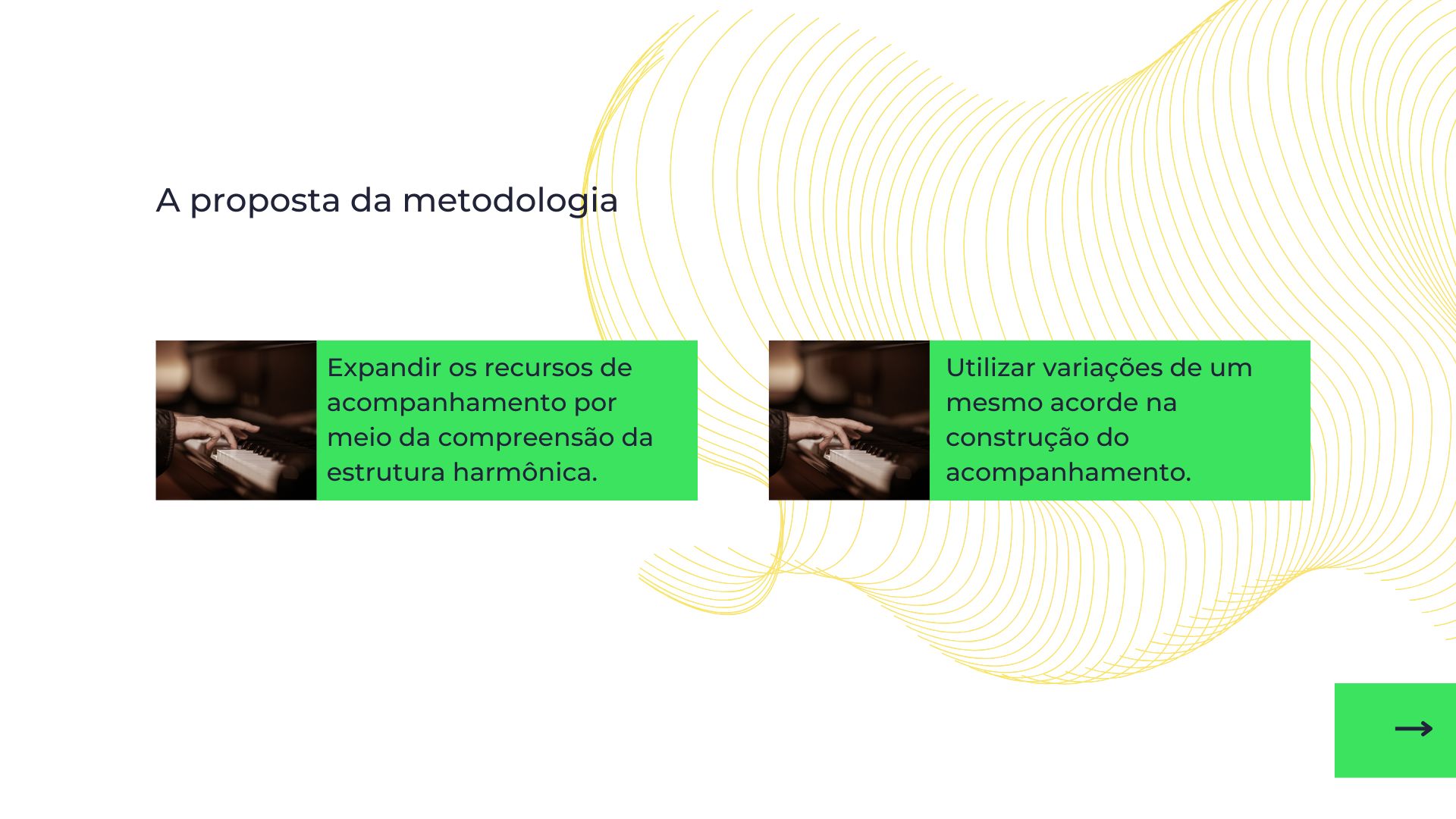 A proposta da metodologia

Expandir os recursos de acompanhamento por meio da compreensão da estrutura harmônica.

Utilizar variações de um mesmo acorde na construção do acompanhamento.

→